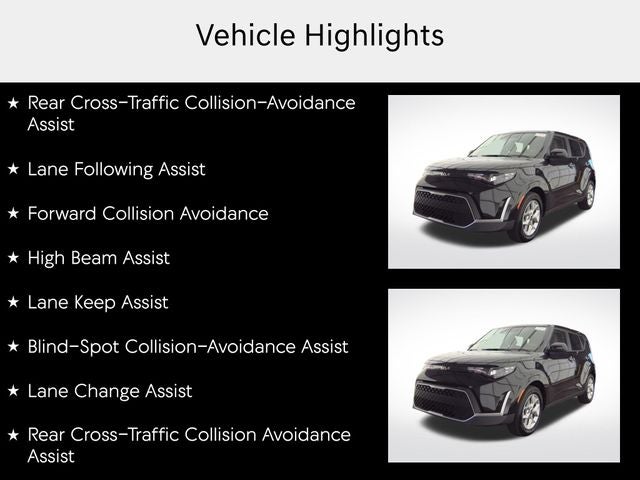 Vehicle Highlights

★ Rear Cross-Traffic Collision-Avoidance Assist

★ Lane Following Assist

★ Forward Collision Avoidance

★ High Beam Assist

★ Lane Keep Assist

★ Blind-Spot Collision-Avoidance Assist

★ Lane Change Assist

★ Rear Cross-Traffic Collision Avoidance Assist